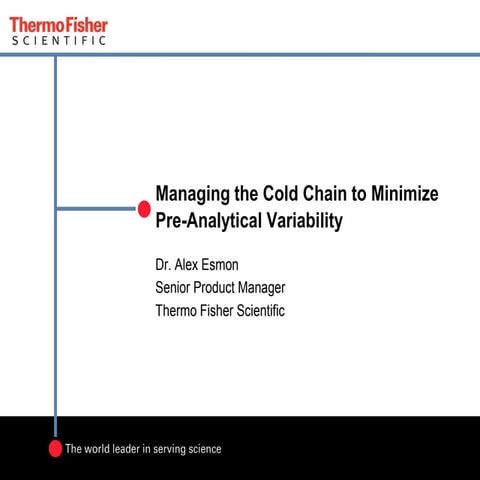 ThermoFisher
SCIENTIFIC

Managing the Cold Chain to Minimize Pre-Analytical Variability

Dr. Alex Esmon
Senior Product Manager
Thermo Fisher Scientific

The world leader in serving science